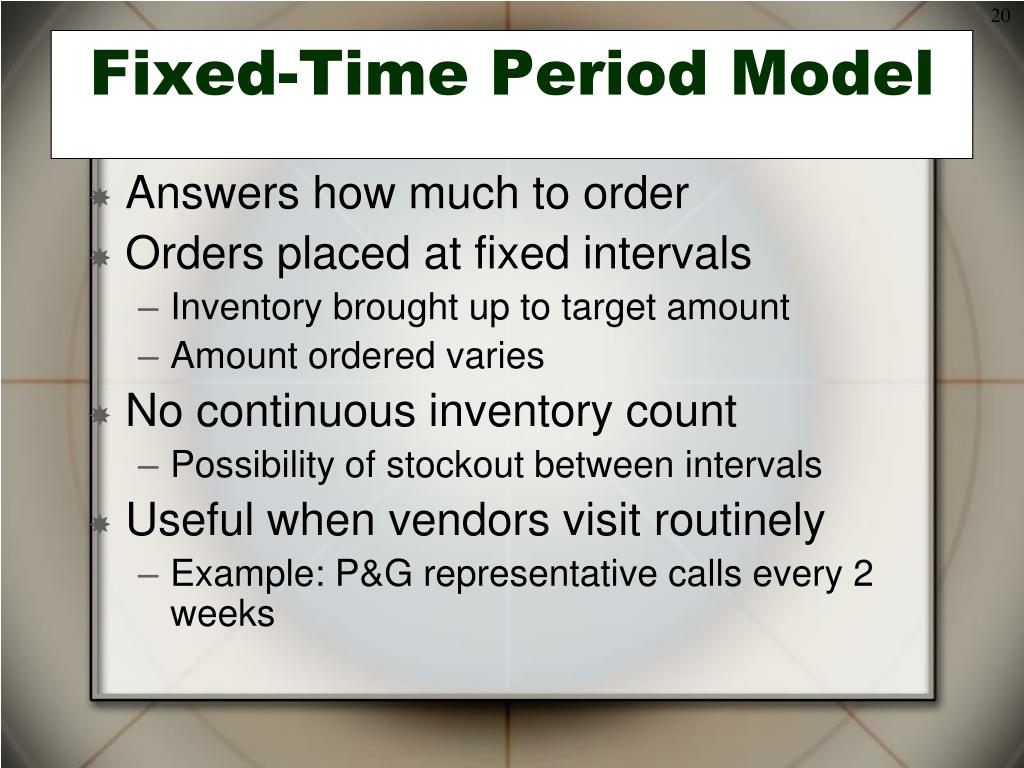 20

Fixed-Time Period Model

Answers how much to order
Orders placed at fixed intervals
– Inventory brought up to target amount
– Amount ordered varies
No continuous inventory count
– Possibility of stockout between intervals
Useful when vendors visit routinely
– Example: P&G representative calls every 2 weeks